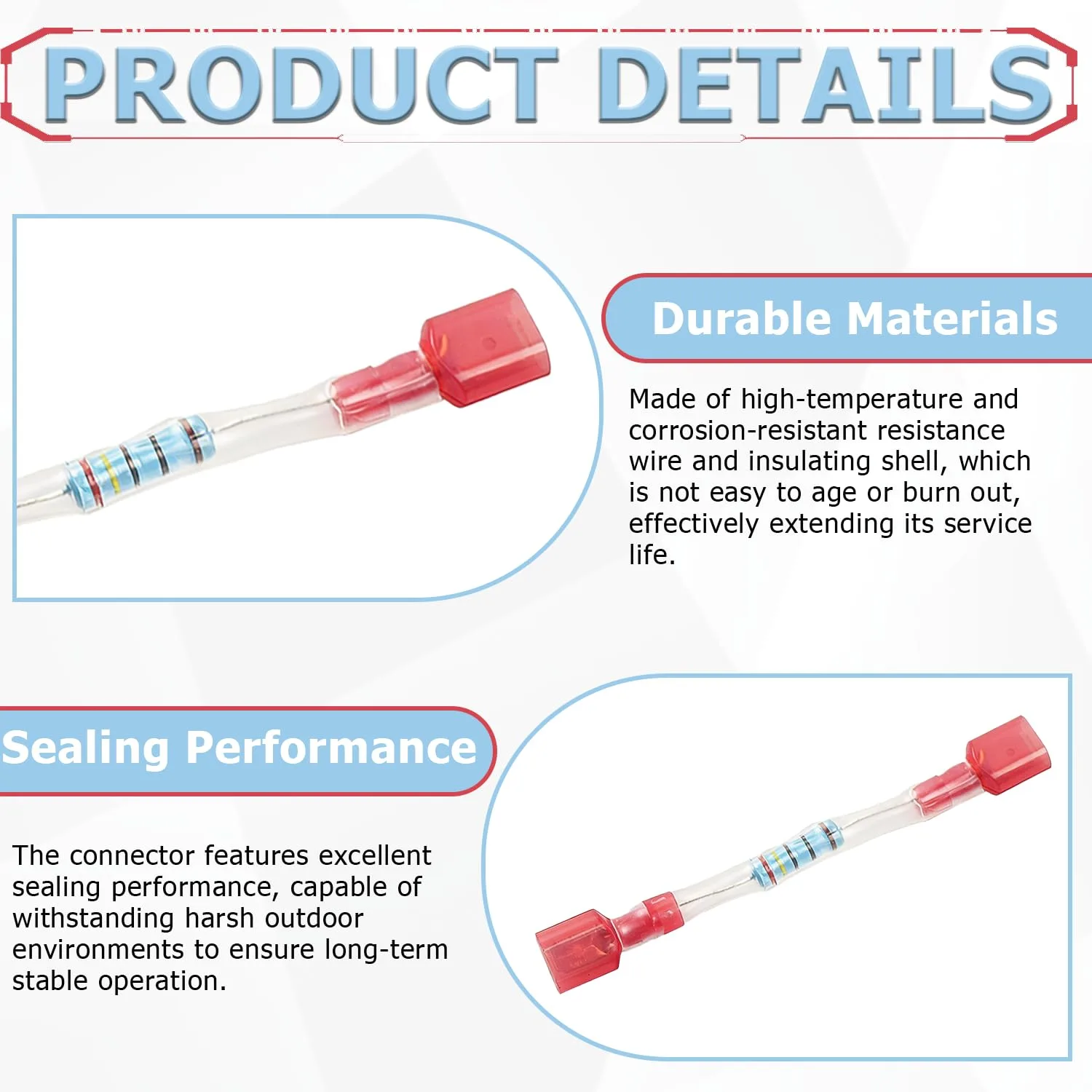 PRODUCT DETAILS

Durable Materials

Made of high-temperature and corrosion-resistant resistance wire and insulating shell, which is not easy to age or burn out, effectively extending its service life.

Sealing Performance

The connector features excellent sealing performance, capable of withstanding harsh outdoor environments to ensure long-term stable operation.